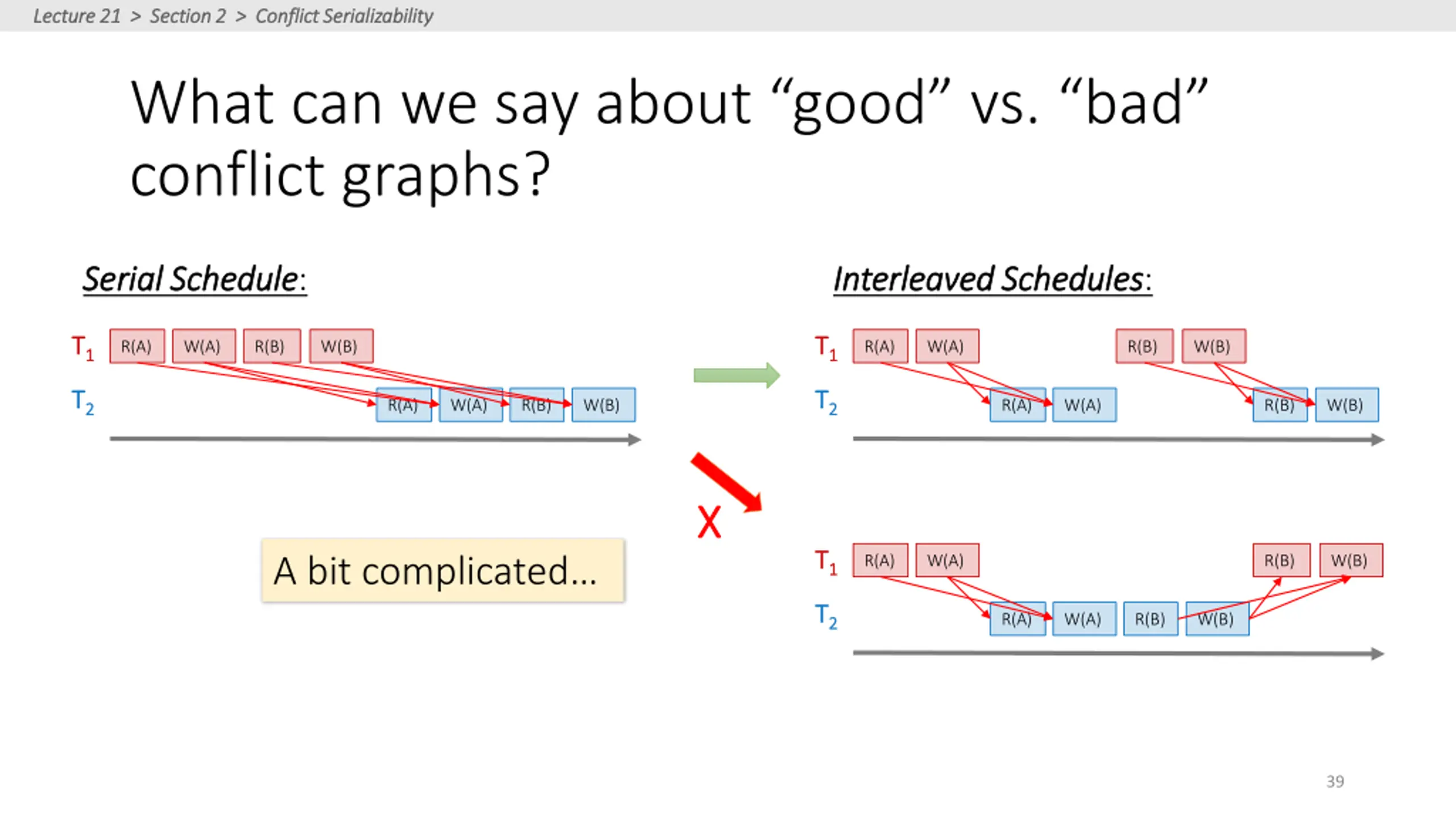 Lecture 21 > Section 2 > Conflict Serializability

What can we say about “good” vs. “bad” conflict graphs?

Serial Schedule:

$T_1$ R(A) W(A) R(B) W(B)
$T_2$ R(A) W(A) R(B) W(B)

A bit complicated…

X

Interleaved Schedules:

$T_1$ R(A) W(A) R(B) W(B)
$T_2$ R(A) W(A) R(B) W(B)

$T_1$ R(A) W(A) R(B) W(B)
$T_2$ R(A) W(A) R(B) W(B)

39